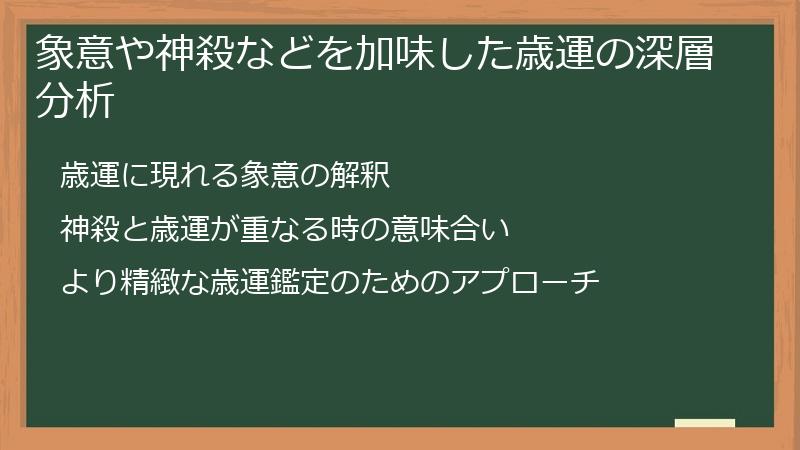 象意や神殺などを加味した歳運の深層分析

歳運に現れる象意の解釈

神殺と歳運が重なる時の意味合い

より精緻な歳運鑑定のためのアプローチ